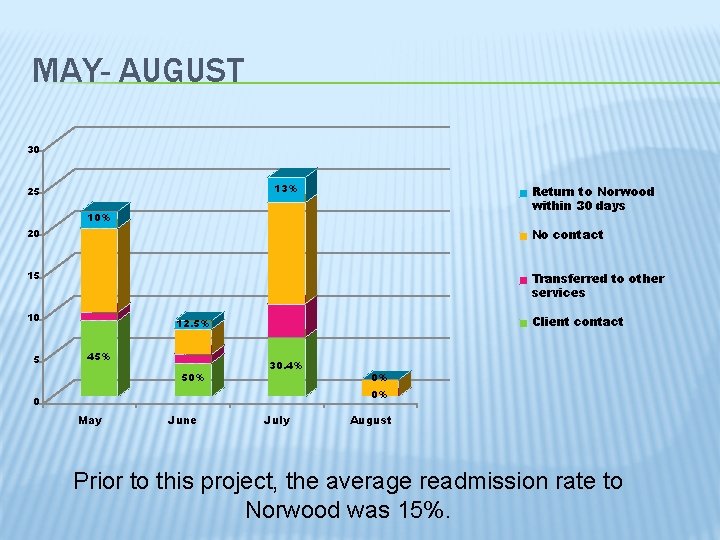 MAY- AUGUST

30
25
20
15
10
5
0

10%
45%
12.5%
50%
13%
30.4%
0%
0%

May
June
July
August

Return to Norwood within 30 days
No contact
Transferred to other services
Client contact

Prior to this project, the average readmission rate to Norwood was 15%.